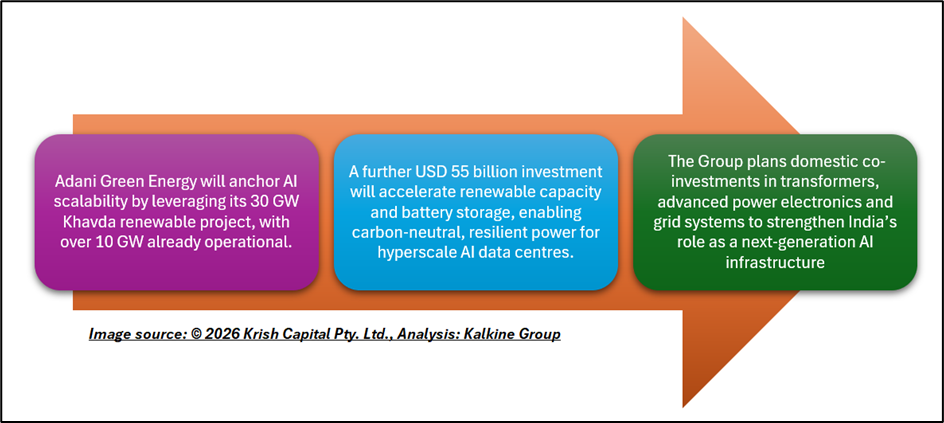 Adani Green Energy will anchor AI scalability by leveraging its 30 GW Khavda renewable project, with over 10 GW already operational.

A further USD 55 billion investment will accelerate renewable capacity and battery storage, enabling carbon-neutral, resilient power for hyperscale AI data centres.

The Group plans domestic co-investments in transformers, advanced power electronics and grid systems to strengthen India's role as a next-generation AI infrastructure

Image source: © 2026 Krish Capital Pty. Ltd., Analysis: Kalkine Group